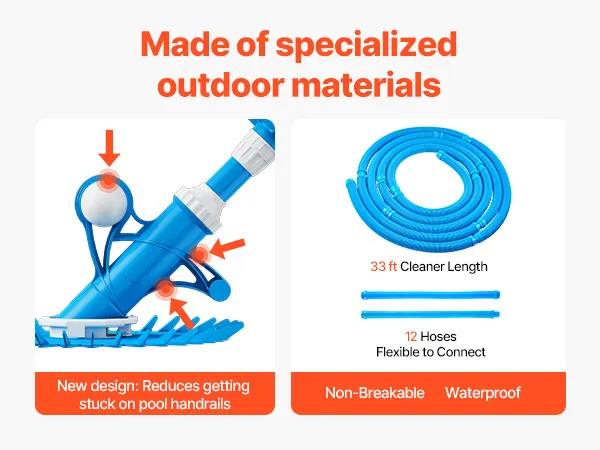 Made of specialized outdoor materials

New design: Reduces getting stuck on pool handrails

33 ft Cleaner Length

12 Hoses
Flexible to Connect

Non-Breakable Waterproof